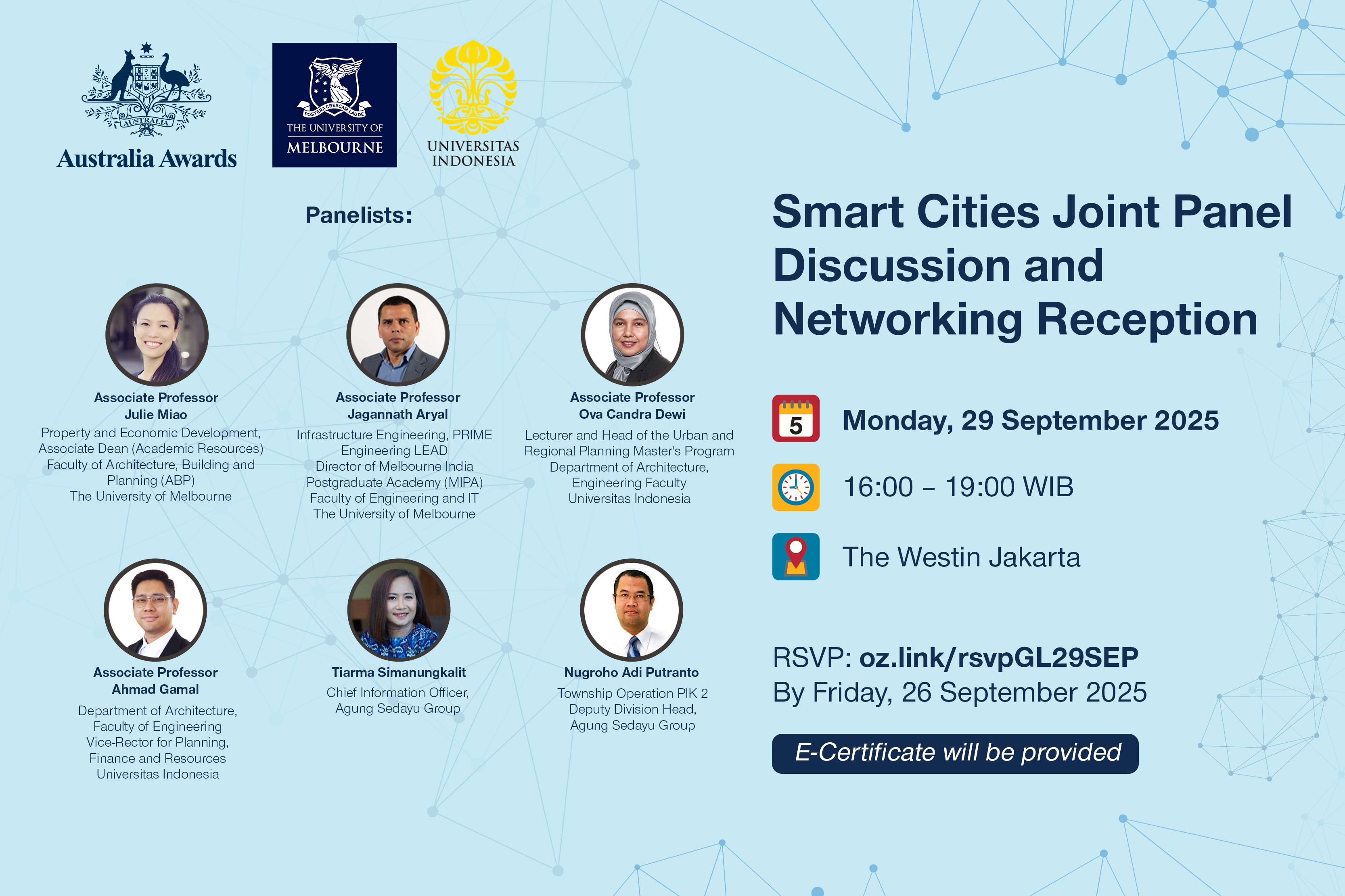 AUSTRALIA
Australia Awards

POSTERA CRESCAM LAUDE
THE UNIVERSITY OF MELBOURNE

UNIVERSITAS INDONESIA

Panelists:

Associate Professor
Julie Miao
Property and Economic Development, Associate Dean (Academic Resources) Faculty of Architecture, Building and Planning (ABP) The University of Melbourne

Associate Professor
Jagannath Aryal
Infrastructure Engineering, PRIME Engineering LEAD Director of Melbourne India Postgraduate Academy (MIPA) Faculty of Engineering and IT The University of Melbourne

Associate Professor
Ova Candra Dewi
Lecturer and Head of the Urban and Regional Planning Master's Program Department of Architecture, Engineering Faculty Universitas Indonesia

Associate Professor
Ahmad Gamal
Department of Architecture, Faculty of Engineering Vice-Rector for Planning, Finance and Resources Universitas Indonesia

Tiarma Simanungkalit
Chief Information Officer, Agung Sedayu Group

Nugroho Adi Putranto
Township Operation PIK 2 Deputy Division Head, Agung Sedayu Group

Smart Cities Joint Panel Discussion and Networking Reception

5

Monday, 29 September 2025

16:00 – 19:00 WIB

The Westin Jakarta

RSVP: oz.link/rsvpGL29SEP
By Friday, 26 September 2025

E-Certificate will be provided